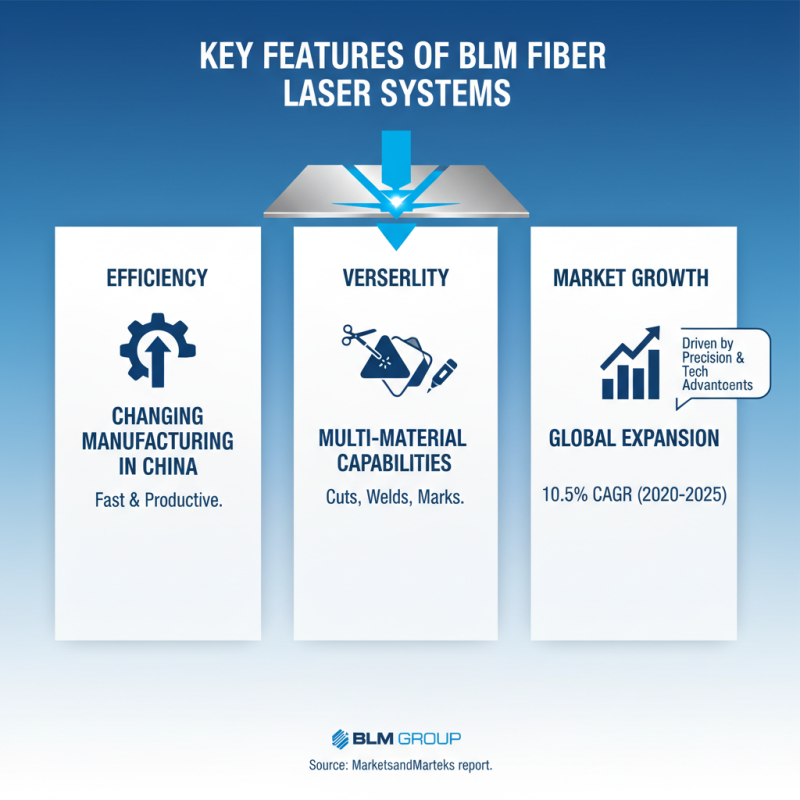 KEY FEATURES OF BLM FIBER LASER SYSTEMS

EFFICIENCY

CHANGING MANUFACTURING IN CHINA

Fast & Productive.

VERSERLITY

MULTI-MATERIAL CAPABILITIES

Cuts, Welds, Marks.

MARKET GROWTH

Driven by Precision & Tech Advantoents

GLOBAL EXPANSION

10.5% CAGR (2020-2025)

BLM GROUP

Source: MarketsandMarteks report.